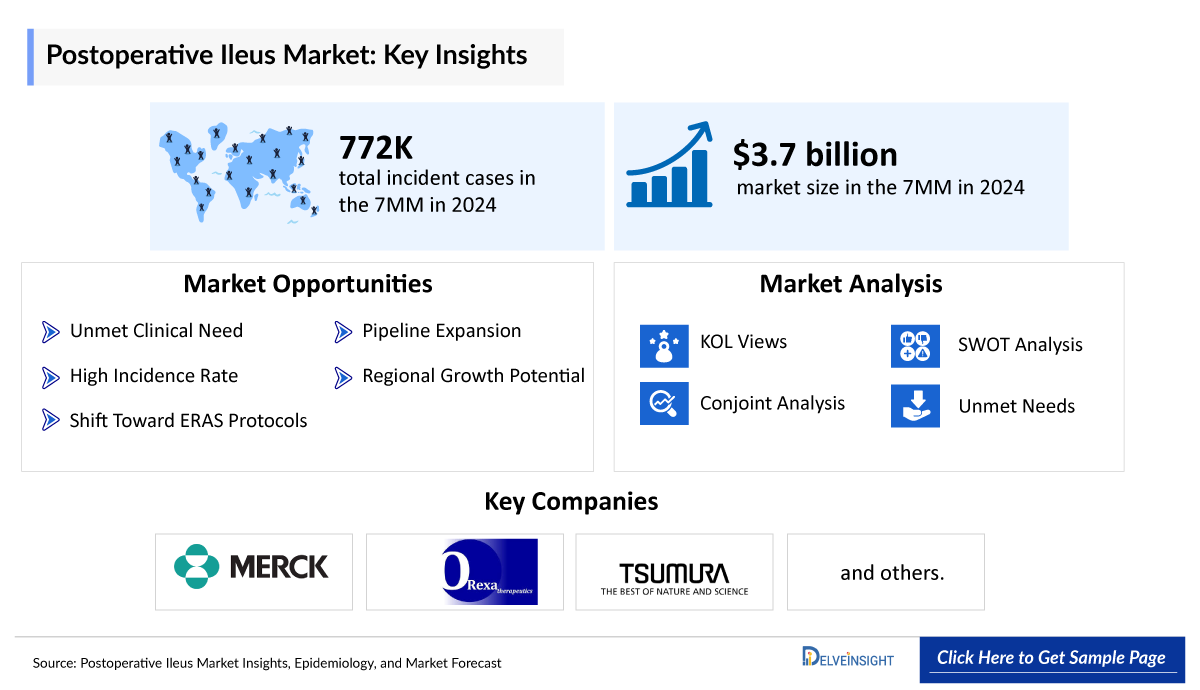 Postoperative Ileus Market: Key Insights

772K
total incident cases in the 7MM in 2024

$3.7 billion
market size in the 7MM in 2024

Market Opportunities

Unmet Clinical Need
High Incidence Rate
Shift Toward ERAS Protocols
Pipeline Expansion
Regional Growth Potential

Market Analysis

KOL Views
Conjoint Analysis
SWOT Analysis
Unmet Needs

Key Companies

MERCK
ORexa therapeutics
TSUMURA
THE BEST OF NATURE AND SCIENCE
and others.

Source: Postoperative Ileus Market Insights, Epidemiology, and Market Forecast

DELVEINSIGHT

Click Here to Get Sample Page